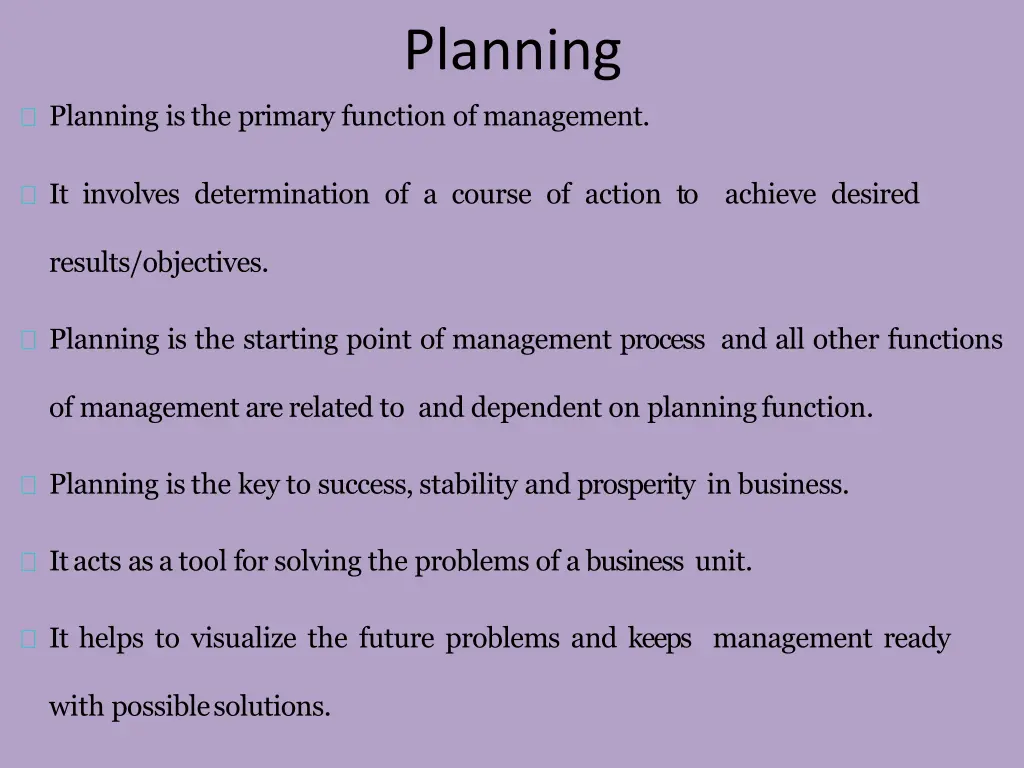 Planning

Planning is the primary function of management.

It involves determination of a course of action to achieve desired results/objectives.

Planning is the starting point of management process and all other functions of management are related to and dependent on planning function.

Planning is the key to success, stability and prosperity in business.

It acts as a tool for solving the problems of a business unit.

It helps to visualize the future problems and keeps management ready with possible solutions.